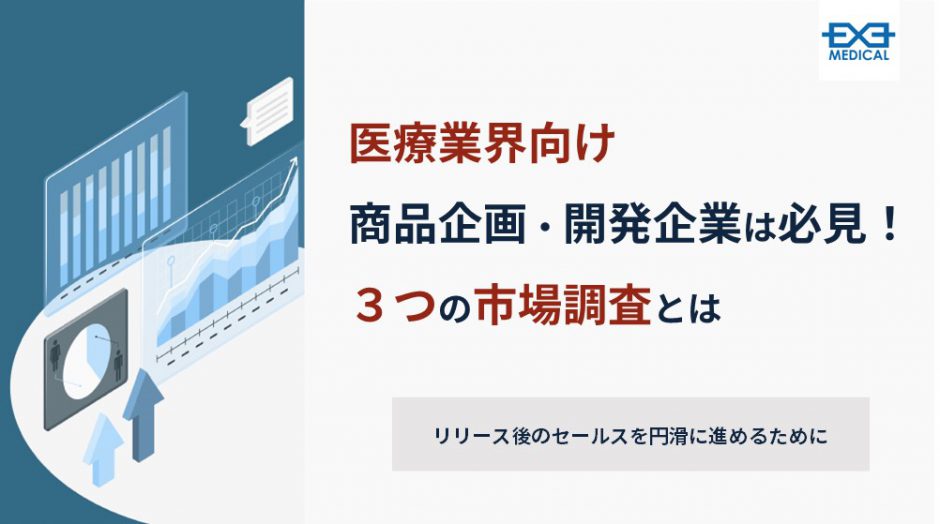 EXE
MEDICAL

医療業界向け
商品企画・開発企業は必見！
３つの市場調査とは

リリース後のセールスを円滑に進めるために